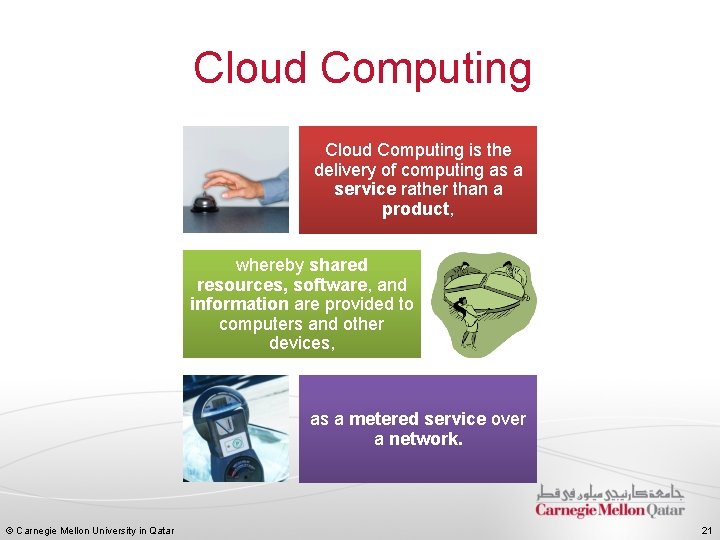 Cloud Computing

Cloud Computing is the delivery of computing as a service rather than a product,

whereby shared resources, software, and information are provided to computers and other devices,

as a metered service over a network.

جامعة كارنيجي ميلون في قطر
Carnegie Mellon Qatar

© Carnegie Mellon University in Qatar

21